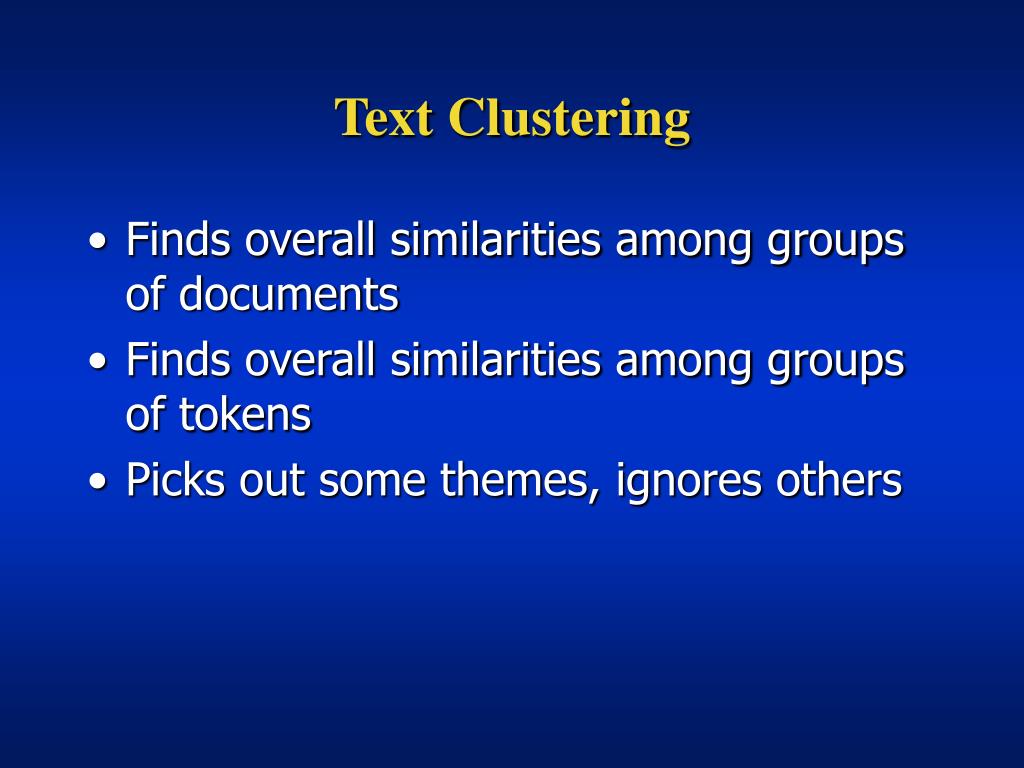 Text Clustering

• Finds overall similarities among groups of documents
• Finds overall similarities among groups of tokens
• Picks out some themes, ignores others